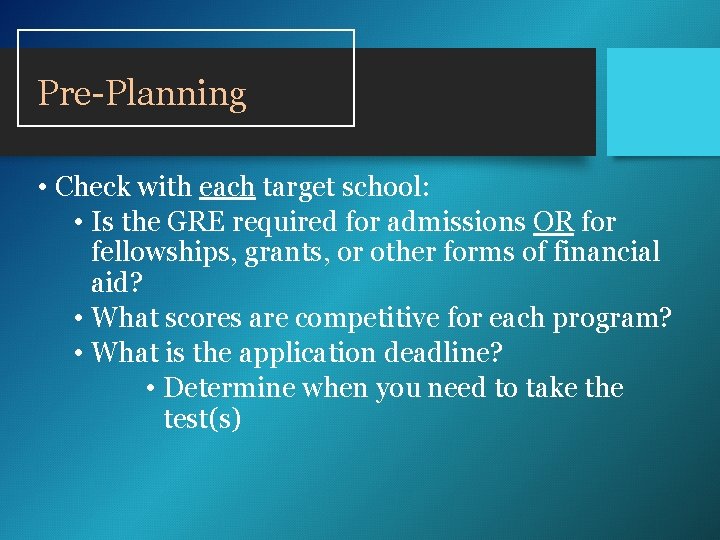 Pre-Planning

• Check with each target school:
  • Is the GRE required for admissions OR for fellowships, grants, or other forms of financial aid?
  • What scores are competitive for each program?
  • What is the application deadline?
    • Determine when you need to take the test(s)